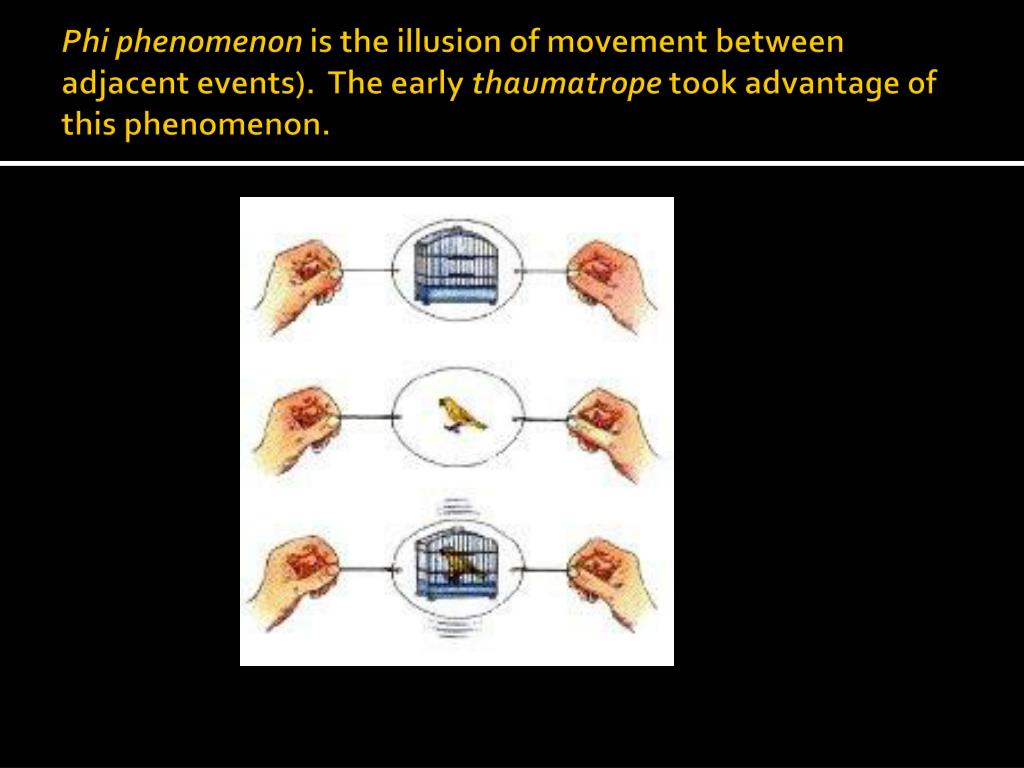 Phi phenomenon is the illusion of movement between adjacent events). The early thaumatrope took advantage of this phenomenon.